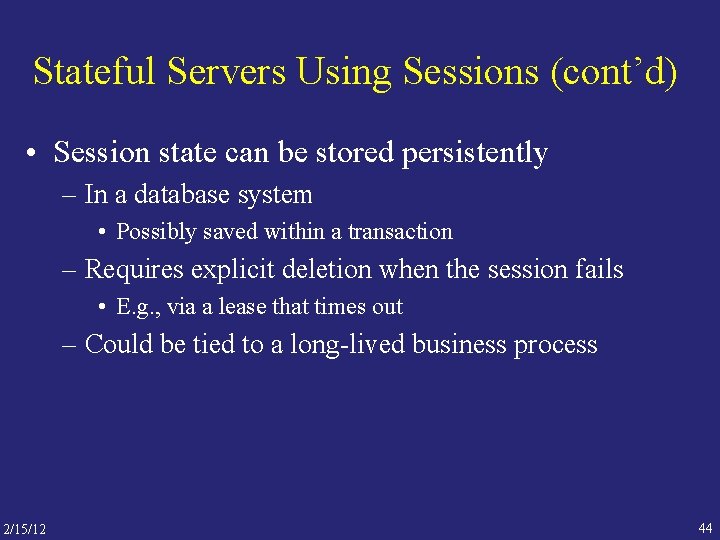 Stateful Servers Using Sessions (cont’d)

• Session state can be stored persistently
– In a database system
• Possibly saved within a transaction
– Requires explicit deletion when the session fails
• E.g., via a lease that times out
– Could be tied to a long-lived business process

2/15/12

44